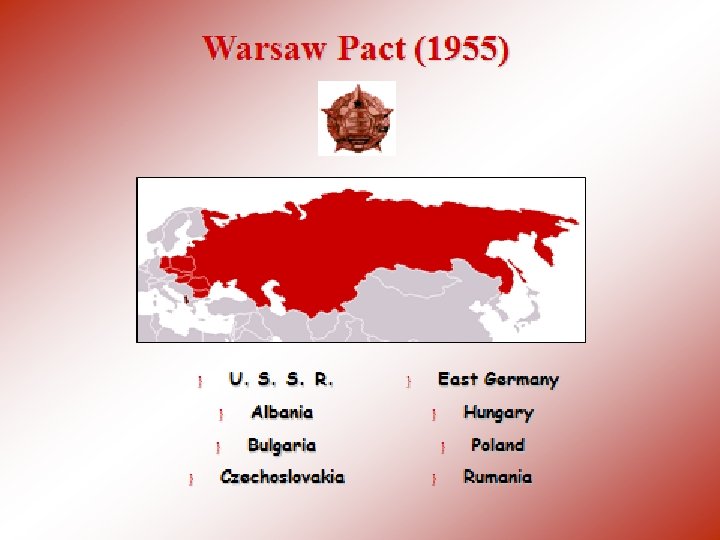 Warsaw Pact (1955)

U. S. S. R.

Albania

Bulgaria

Czechoslovakia

East Germany

Hungary

Poland

Rumania